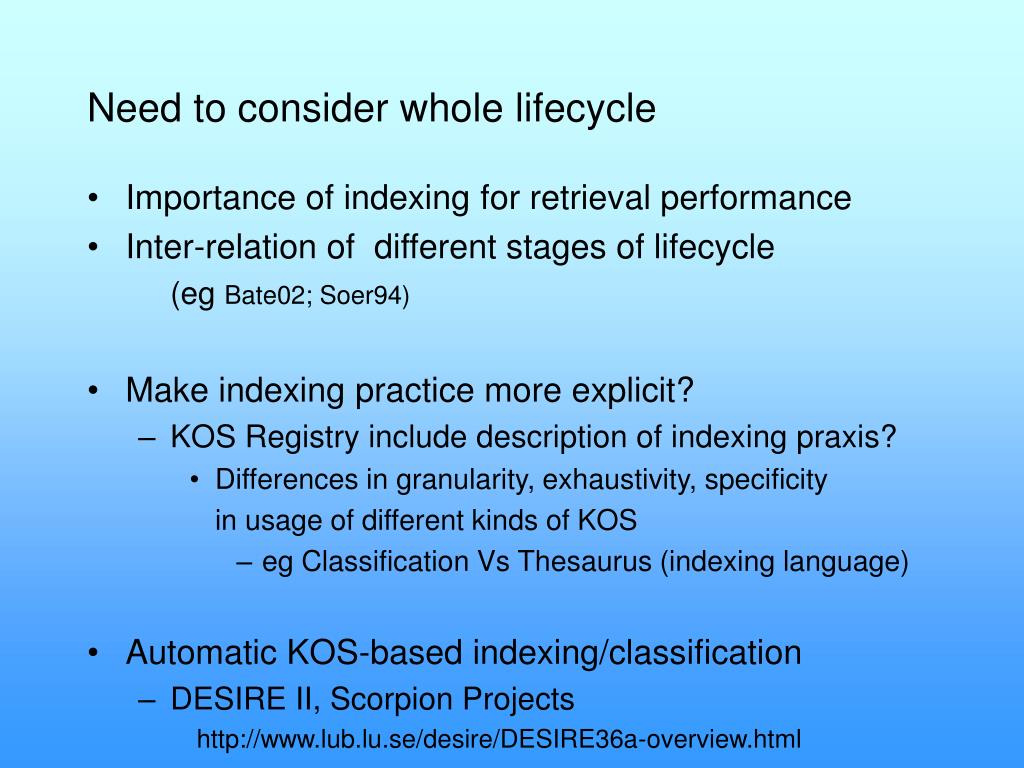 Need to consider whole lifecycle

• Importance of indexing for retrieval performance
• Inter-relation of different stages of lifecycle
(eg Bate02; Soer94)

• Make indexing practice more explicit?
– KOS Registry include description of indexing praxis?
• Differences in granularity, exhaustivity, specificity in usage of different kinds of KOS
– eg Classification Vs Thesaurus (indexing language)

• Automatic KOS-based indexing/classification
– DESIRE II, Scorpion Projects
http://www.lub.lu.se/desire/DESIRE36a-overview.html